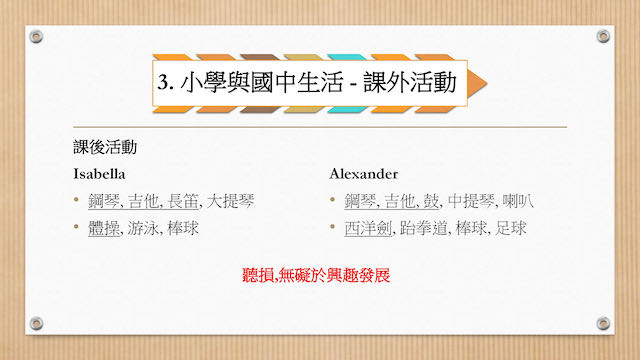 3. 小學與國中生活 - 課外活動

課後活動

Isabella

• 鋼琴, 吉他, 長笛, 大提琴
• 體操, 游泳, 棒球

Alexander

• 鋼琴, 吉他, 鼓, 中提琴, 喇叭
• 西洋劍, 跆拳道, 棒球, 足球

聽損,無礙於興趣發展